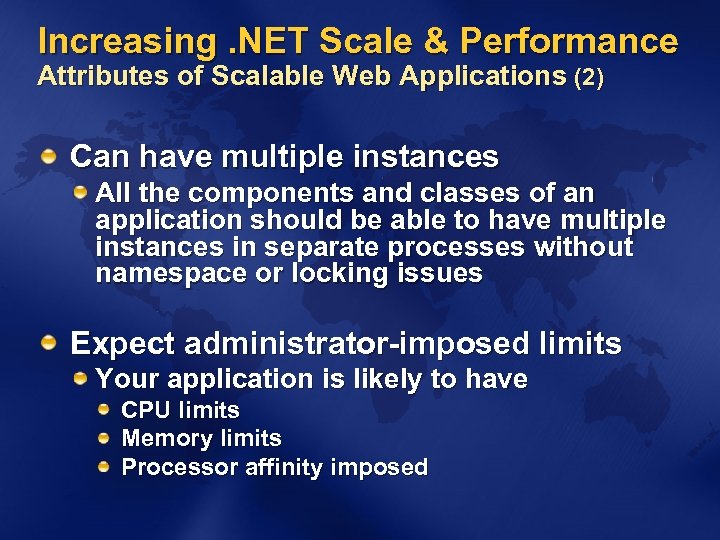 Increasing .NET Scale & Performance
Attributes of Scalable Web Applications (2)

Can have multiple instances

All the components and classes of an application should be able to have multiple instances in separate processes without namespace or locking issues

Expect administrator-imposed limits

Your application is likely to have

CPU limits

Memory limits

Processor affinity imposed